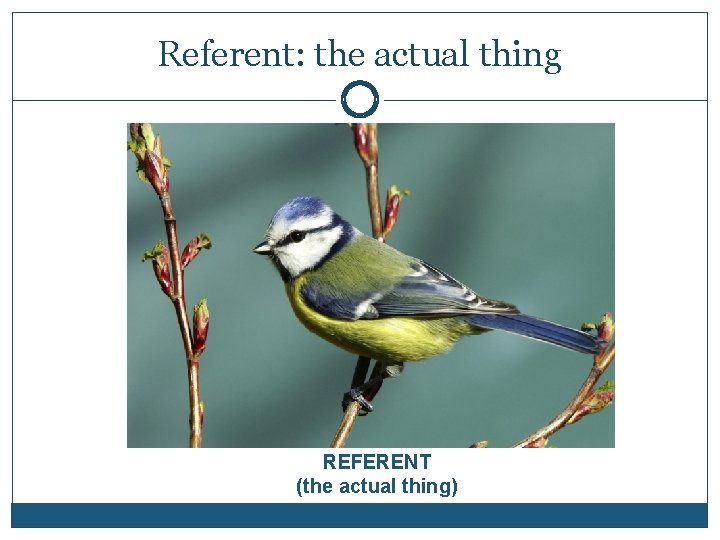 Referent: the actual thing

REFERENT
(the actual thing)